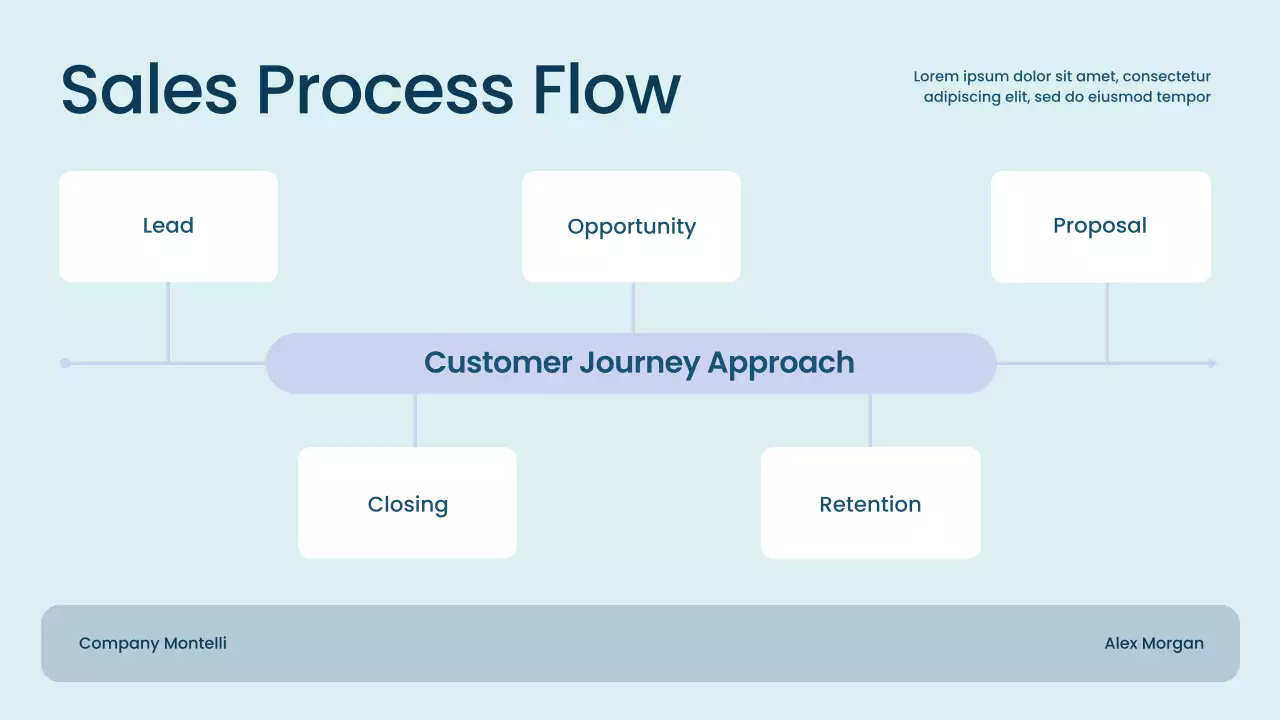 Sales Process Flow

Lorem ipsum dolor sit amet, consectetur adipiscing elit, sed do eiusmod tempor

Lead

Opportunity

Proposal

Customer Journey Approach

Closing

Retention

Company Montelli

Alex Morgan